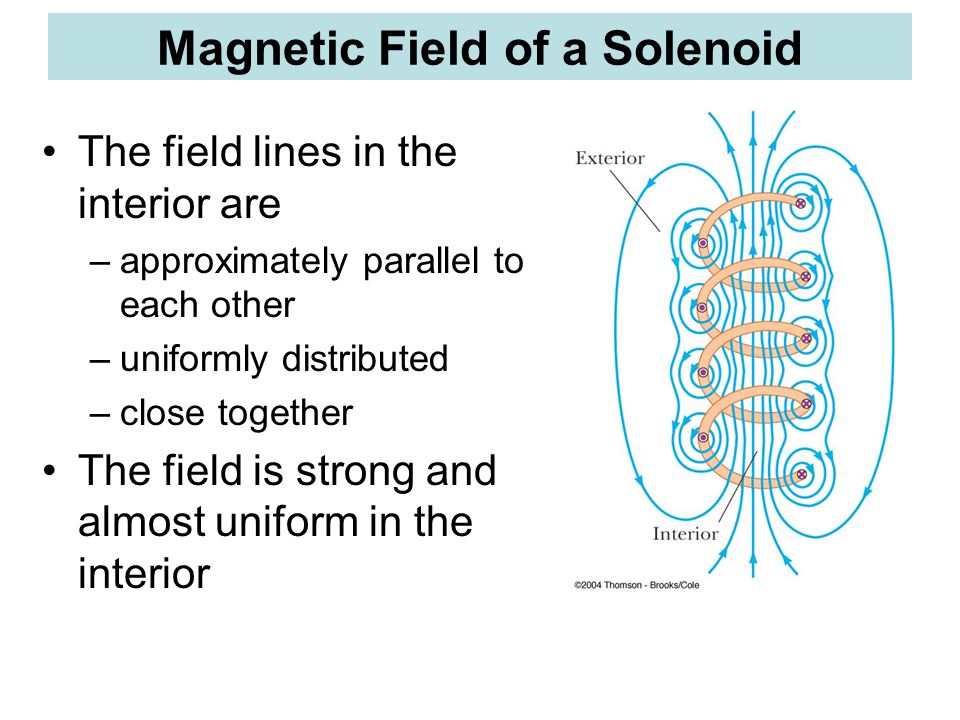 Magnetic Field of a Solenoid

• The field lines in the interior are
– approximately parallel to each other
– uniformly distributed
– close together
• The field is strong and almost uniform in the interior

Exterior

Interior

©2004 Thomson - Brooks/Cole